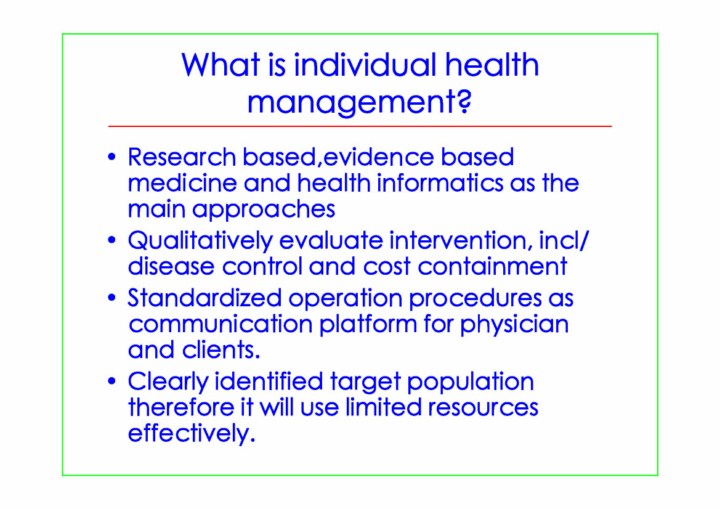 What is individual health management?

• Research based,evidence based medicine and health informatics as the main approaches
• Qualitatively evaluate intervention, incl/ disease control and cost containment
• Standardized operation procedures as communication platform for physician and clients.
• Clearly identified target population therefore it will use limited resources effectively.